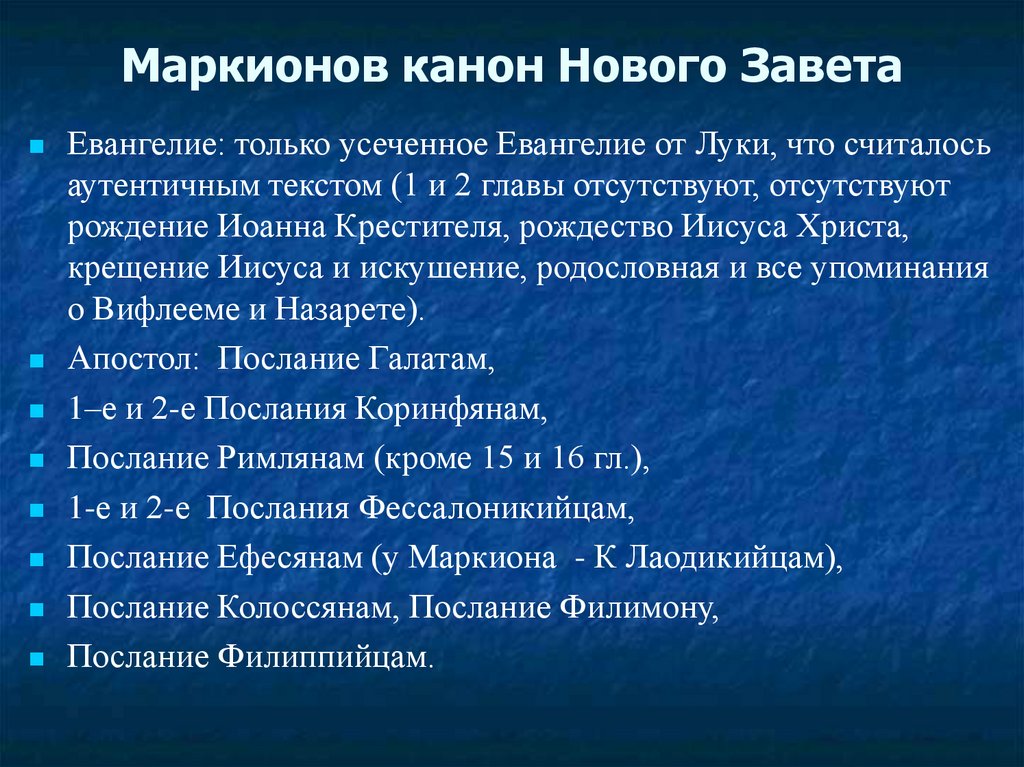 Маркионов канон Нового Завета

Евангелие: только усеченное Евангелие от Луки, что считалось аутентичным текстом (1 и 2 главы отсутствуют, отсутствуют рождение Иоанна Крестителя, рождество Иисуса Христа, крещение Иисуса и искушение, родословная и все упоминания о Вифлееме и Назарете).

Апостол: Послание Галатам,

1–е и 2-е Послания Коринфянам,

Послание Римлянам (кроме 15 и 16 гл.),

1-е и 2-е Послания Фессалоникийцам,

Послание Ефесянам (у Маркиона - К Лаодикийцам),

Послание Колоссянам, Послание Филимону,

Послание Филиппийцам.